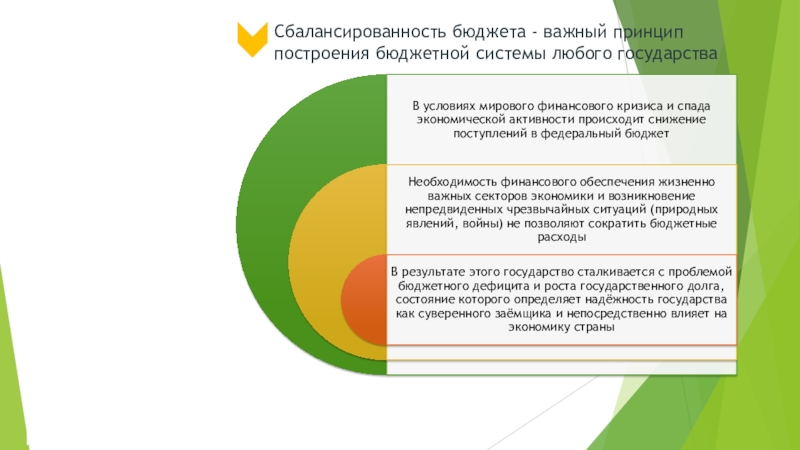 Сбалансированность бюджета - важный принцип построения бюджетной системы любого государства

В условиях мирового финансового кризиса и спада экономической активности происходит снижение поступлений в федеральный бюджет

Необходимость финансового обеспечения жизненно важных секторов экономики и возникновение непредвиденных чрезвычайных ситуаций (природных явлений, войны) не позволяют сократить бюджетные расходы

В результате этого государство сталкивается с проблемой бюджетного дефицита и роста государственного долга, состояние которого определяет надёжность государства как суверенного заёмщика и непосредственно влияет на экономику страны